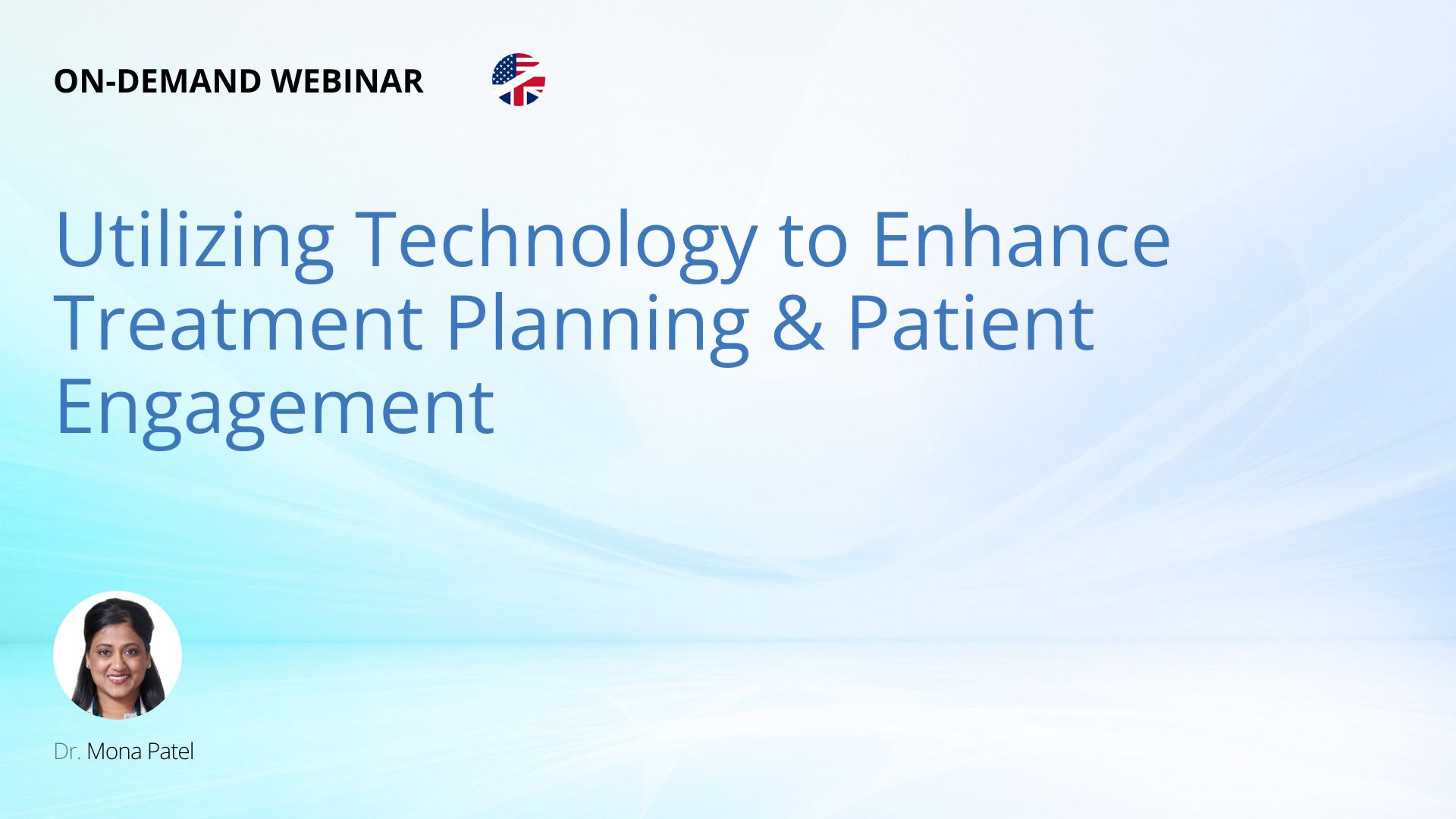 ON-DEMAND WEBINAR

Utilizing Technology to Enhance Treatment Planning & Patient Engagement

Dr. Mona Patel